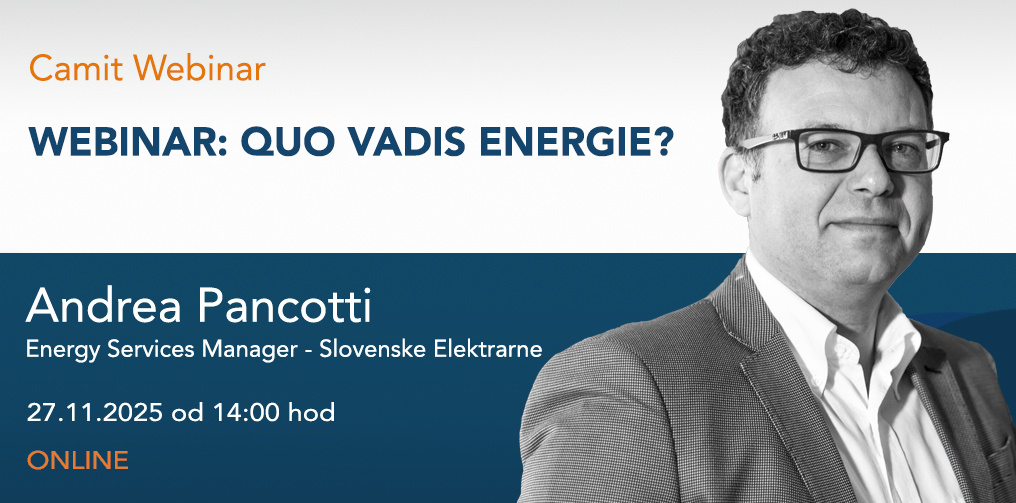 Camit Webinar

WEBINAR: QUO VADIS ENERGIE?

Andrea Pancotti

Energy Services Manager - Slovenske Elektrarne

27.11.2025 od 14:00 hod

ONLINE